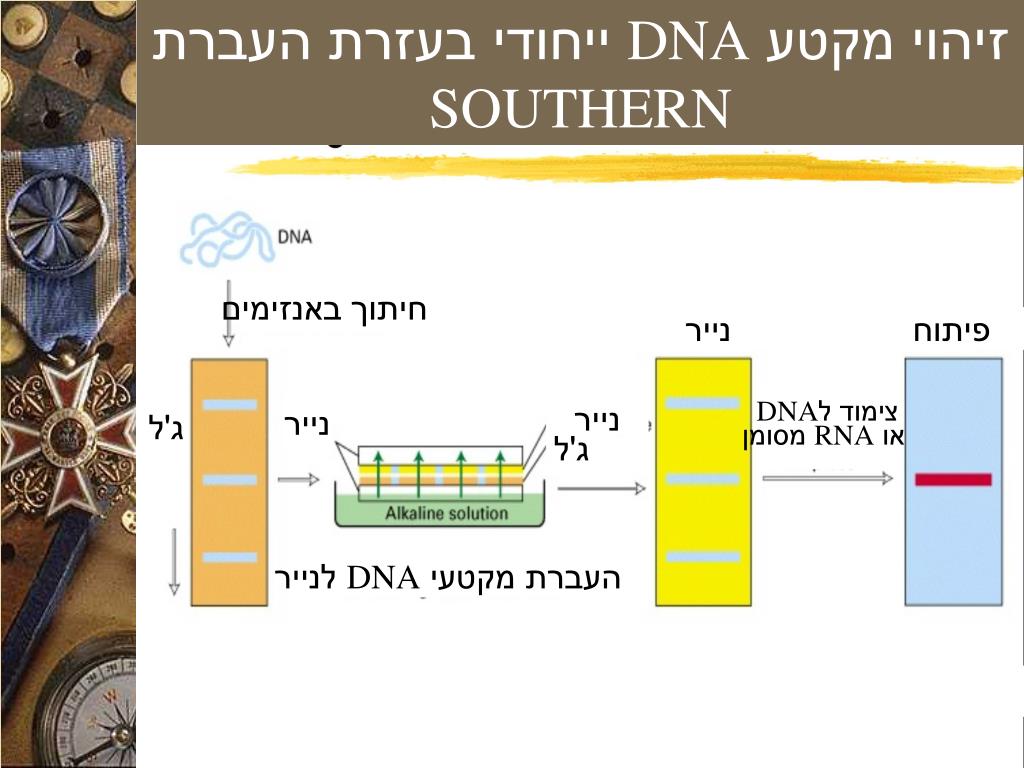 זיהוי מקטע DNA ייחודי בעזרת העברת SOUTHERN

DNA

חיתוך באנזימים

ג'ל

נייר

נייר

ג'ל

Alkaline solution

העברת מקטעי DNA לנייר

נייר

צימוד לDNA או RNA מסומן

פיתוח